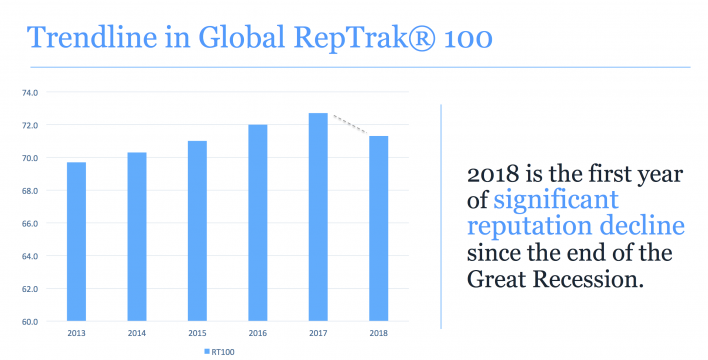 Trendline in Global RepTrak® 100

74.0
72.0
70.0
68.0
66.0
64.0
62.0
60.0

2013 2014 2015 2016 2017 2018

RT100

2018 is the first year of significant reputation decline since the end of the Great Recession.